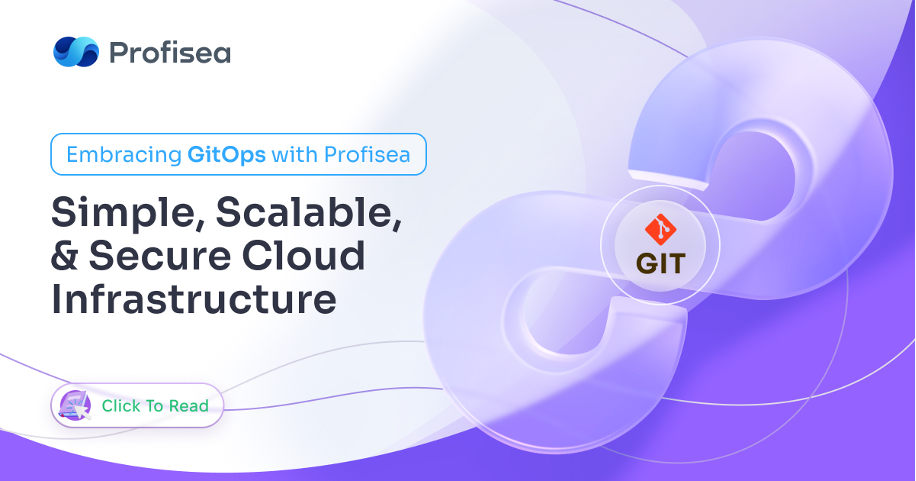 Profisea

Embracing GitOps with Profisea

Simple, Scalable, & Secure Cloud Infrastructure

GIT

Click To Read